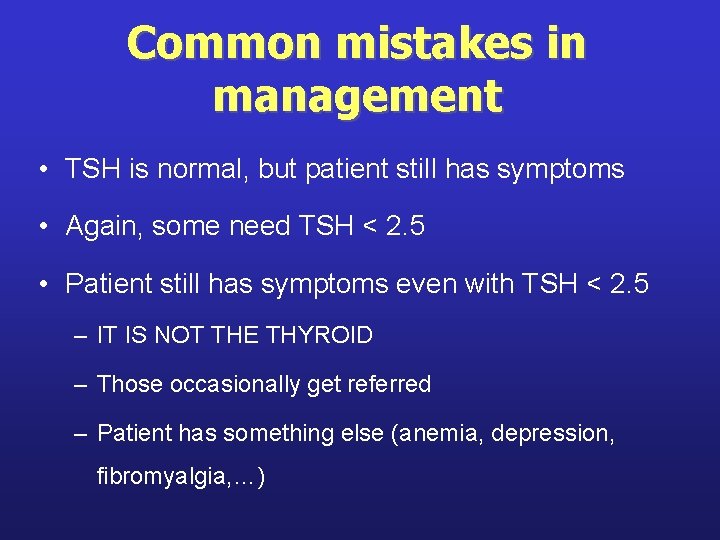 Common mistakes in management

• TSH is normal, but patient still has symptoms

• Again, some need TSH < 2.5

• Patient still has symptoms even with TSH < 2.5

– IT IS NOT THE THYROID

– Those occasionally get referred

– Patient has something else (anemia, depression, fibromyalgia,…)